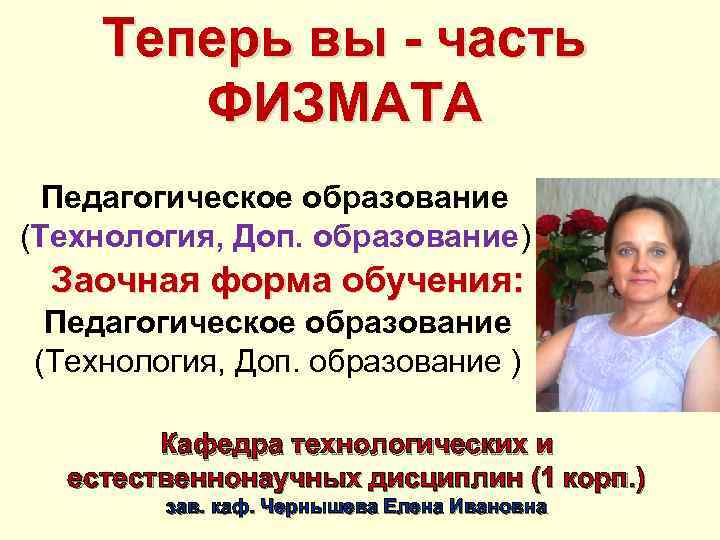 Теперь вы - часть ФИЗМАТА

Педагогическое образование
(Технология, Доп. образование)

Заочная форма обучения:
Педагогическое образование
(Технология, Доп. образование )

Кафедра технологических и естественнонаучных дисциплин (1 корп.)
зав. каф. Чернышева Елена Ивановна